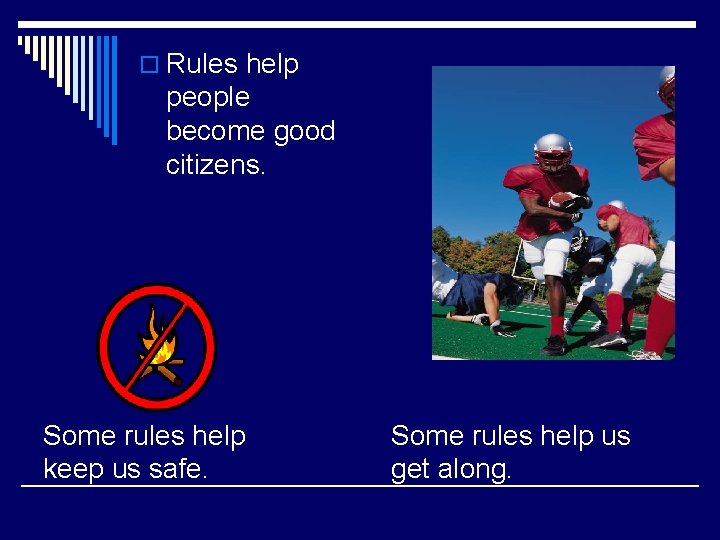 Rules help people become good citizens.

Some rules help keep us safe.

Some rules help us get along.